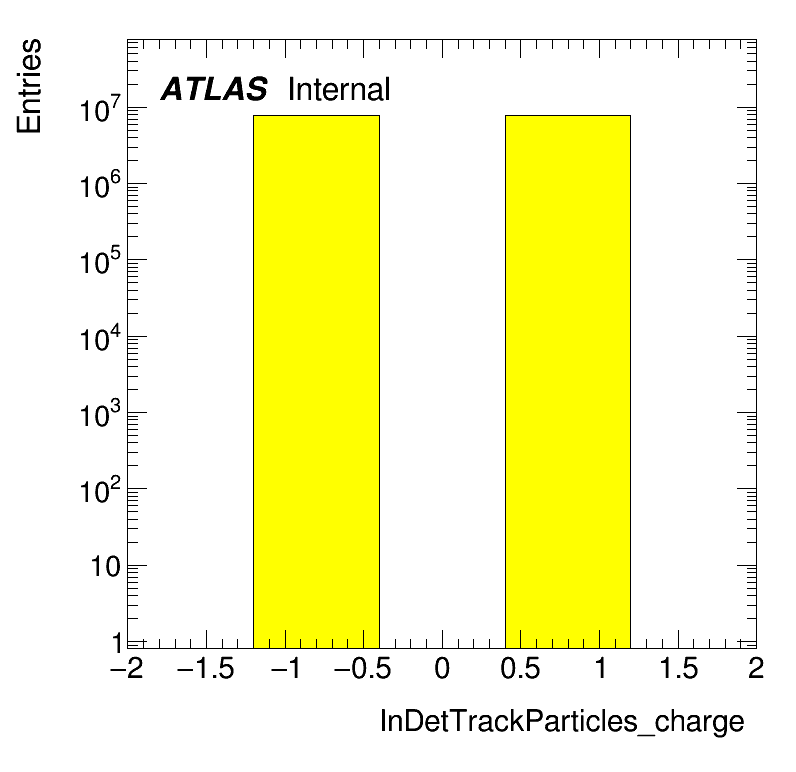 Entries

ATLAS Internal

$10^7$
$10^6$
$10^5$
$10^4$
$10^3$
$10^2$
10
1

−2 −1.5 −1 −0.5 0 0.5 1 1.5 2

InDetTrackParticles_charge